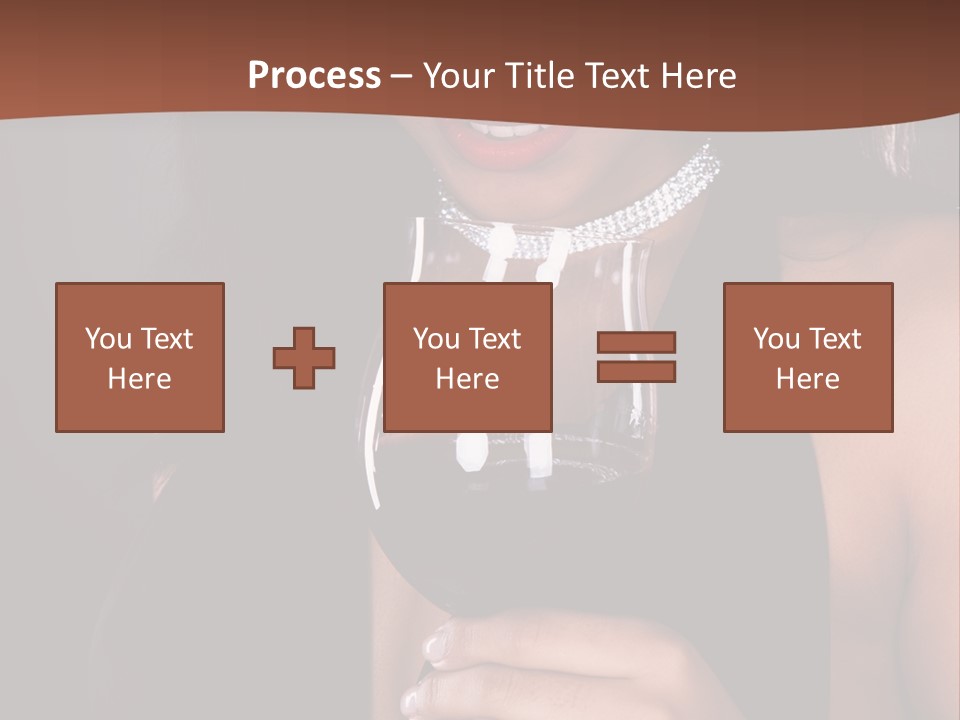 Process – Your Title Text Here

You Text Here

You Text Here

You Text Here